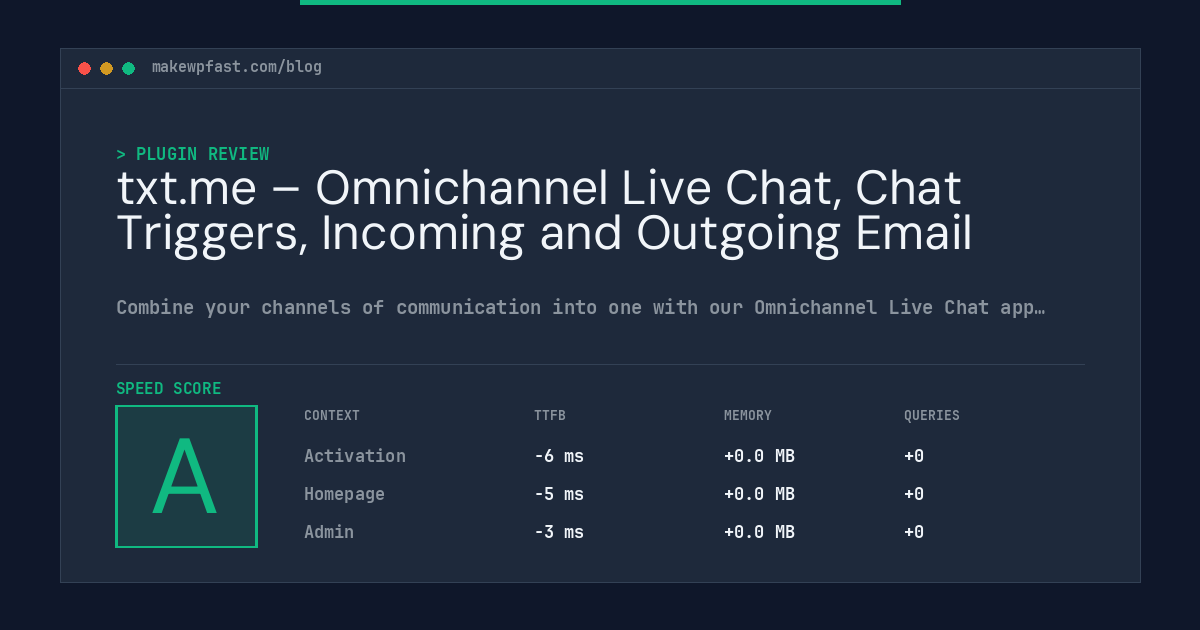 makewpfast.com/blog

> PLUGIN REVIEW

txt.me – Omnichannel Live Chat, Chat Triggers, Incoming and Outgoing Email

Combine your channels of communication into one with our Omnichannel Live Chat app…

SPEED SCORE

A

| CONTEXT | TTFB | MEMORY | QUERIES |
|---|---|---|---|
| Activation | -6 ms | +0.0 MB | +0 |
| Homepage | -5 ms | +0.0 MB | +0 |
| Admin | -3 ms | +0.0 MB | +0 |